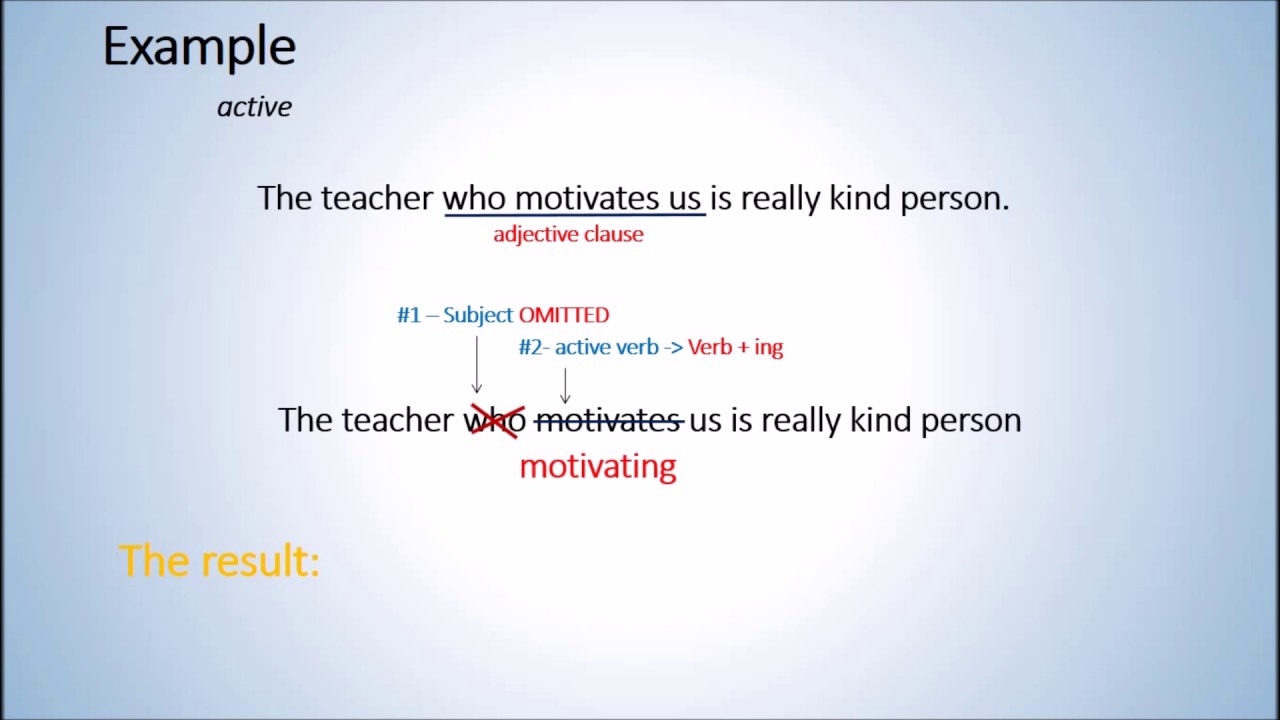 Example

active

The teacher who motivates us is really kind person.

adjective clause

#1 – Subject OMITTED

#2- active verb -> Verb + ing

The teacher who motivates us is really kind person

motivating

The result: